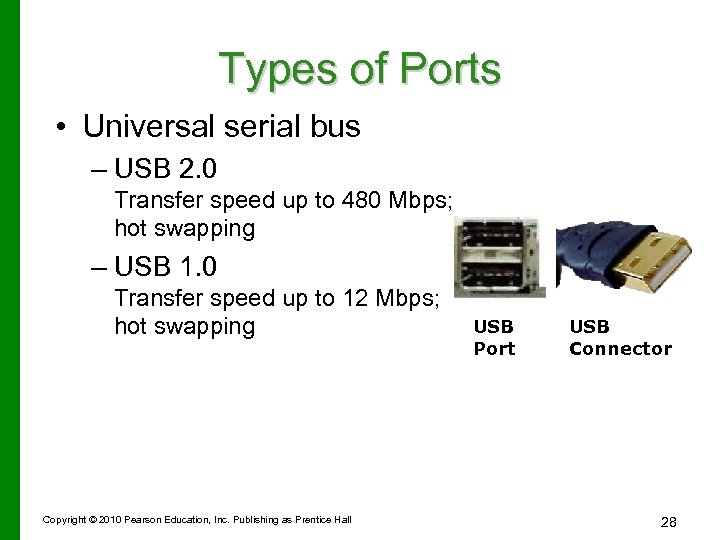 Types of Ports

• Universal serial bus

– USB 2.0
Transfer speed up to 480 Mbps; hot swapping

– USB 1.0
Transfer speed up to 12 Mbps; hot swapping

USB Port

USB Connector

Copyright © 2010 Pearson Education, Inc. Publishing as Prentice Hall

28